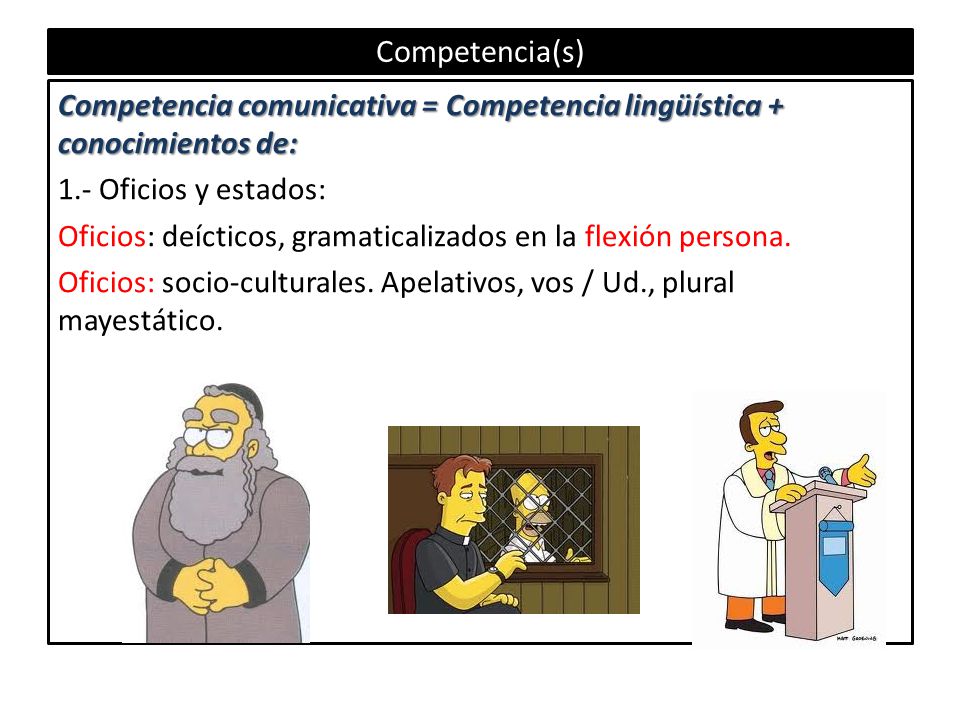 Competencia(s)

Competencia comunicativa = Competencia lingüística + conocimientos de:

1.- Oficios y estados:

Oficios: deícticos, gramaticalizados en la flexión persona.

Oficios: socio-culturales. Apelativos, vos / Ud., plural mayestático.

MATT GROENING